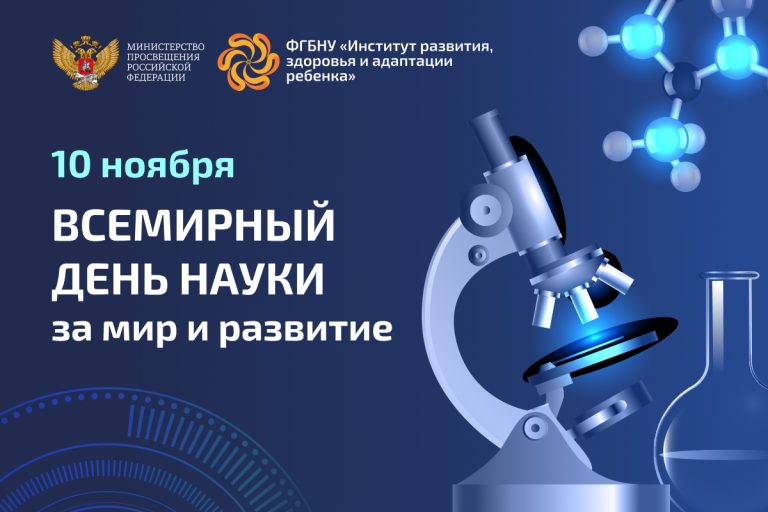 МИНИСТЕРСТВО ПРОСВЕЩЕНИЯ РОССИЙСКОЙ ФЕДЕРАЦИИ

ФГБНУ «Институт развития, здоровья и адаптации ребенка»

10 ноября

ВСЕМИРНЫЙ ДЕНЬ НАУКИ

за мир и развитие